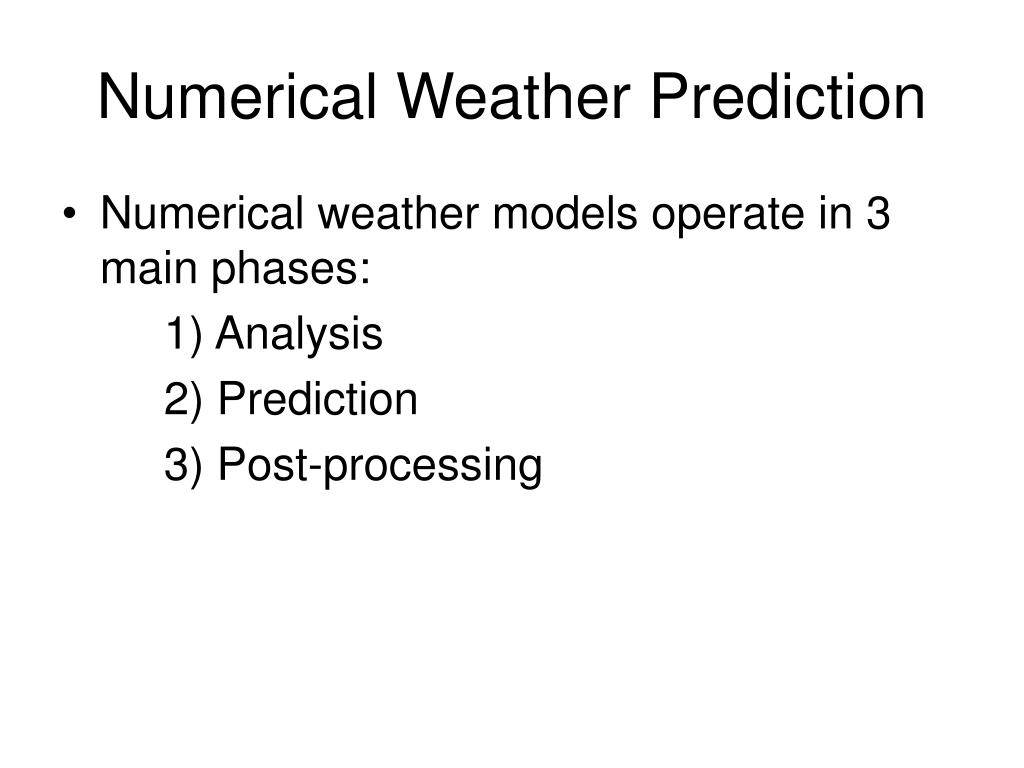 Numerical Weather Prediction

• Numerical weather models operate in 3 main phases:

1) Analysis

2) Prediction

3) Post-processing